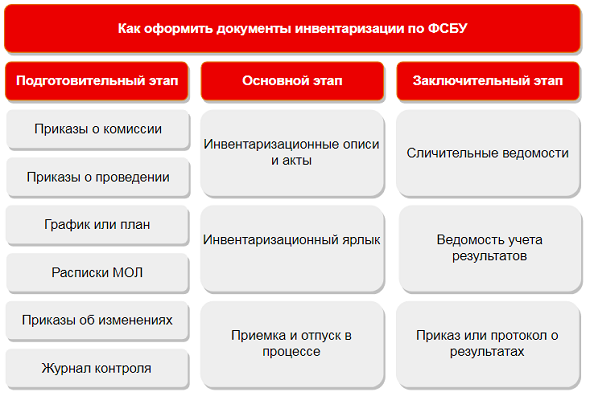 Как оформить документы инвентаризации по ФСБУ

Подготовительный этап

Приказы о комиссии

Приказы о проведении

График или план

Расписки МОЛ

Приказы об изменениях

Журнал контроля

Основной этап

Инвентаризационные описи и акты

Инвентаризационный ярлык

Приемка и отпуск в процессе

Заключительный этап

Сличительные ведомости

Ведомость учета результатов

Приказ или протокол о результатах